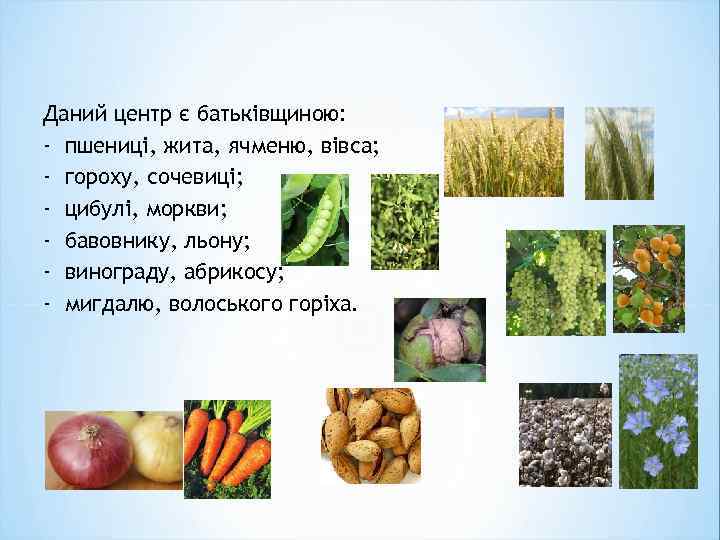 Даний центр є батьківщиною:
- пшениці, жита, ячменю, вівса;
- гороху, сочевиці;
- цибулі, моркви;
- бавовнику, льону;
- винограду, абрикосу;
- мигдалю, волоського горіха.